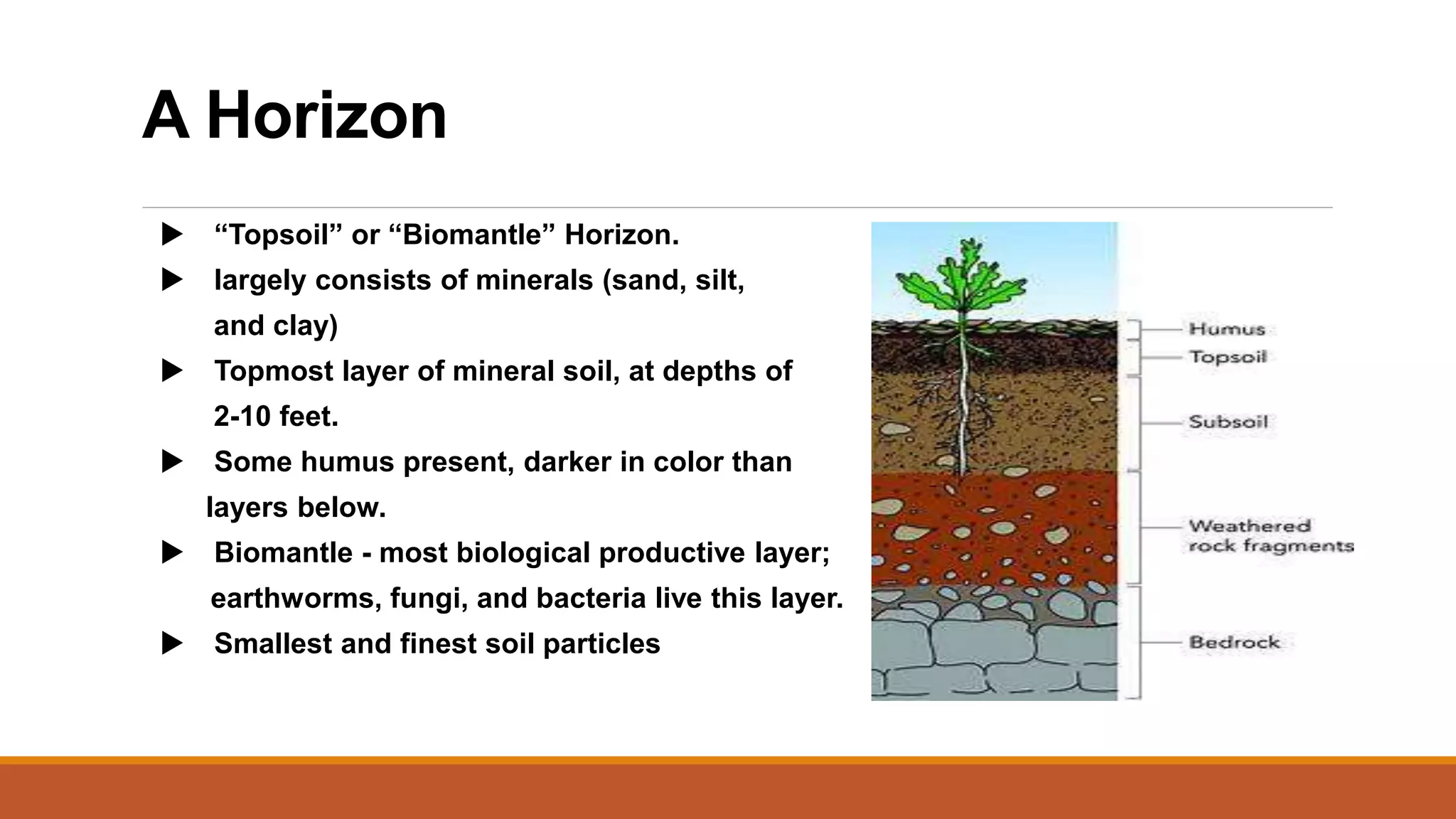 A Horizon

▶ “Topsoil” or “Biomantle” Horizon.

▶ largely consists of minerals (sand, silt, and clay)

▶ Topmost layer of mineral soil, at depths of 2-10 feet.

▶ Some humus present, darker in color than layers below.

▶ Biomantle - most biological productive layer; earthworms, fungi, and bacteria live this layer.

▶ Smallest and finest soil particles

Humus
Topsoil
Subsoil
Weathered rock fragments
Bedrock